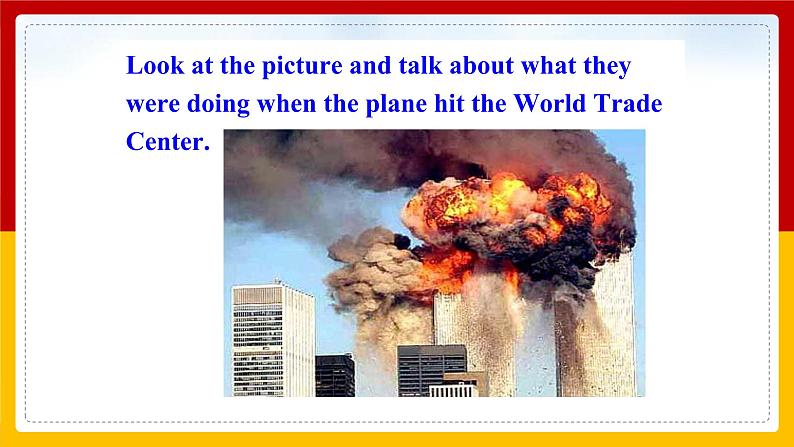 Look at the picture and talk about what they were doing when the plane hit the World Trade Center.